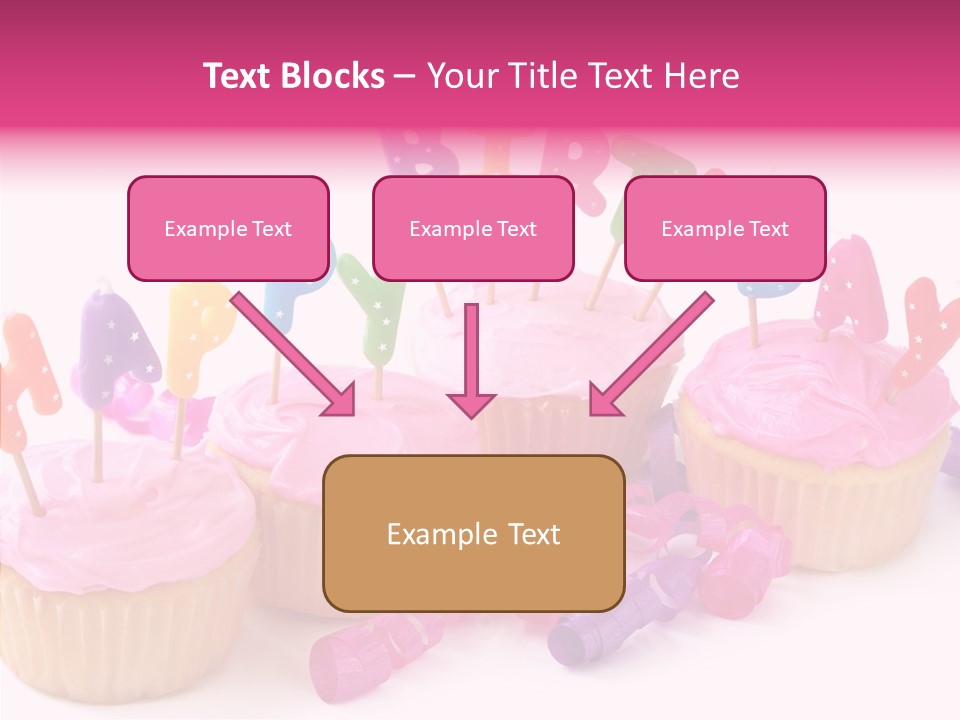 Text Blocks – Your Title Text Here

Example Text

Example Text

Example Text

Example Text